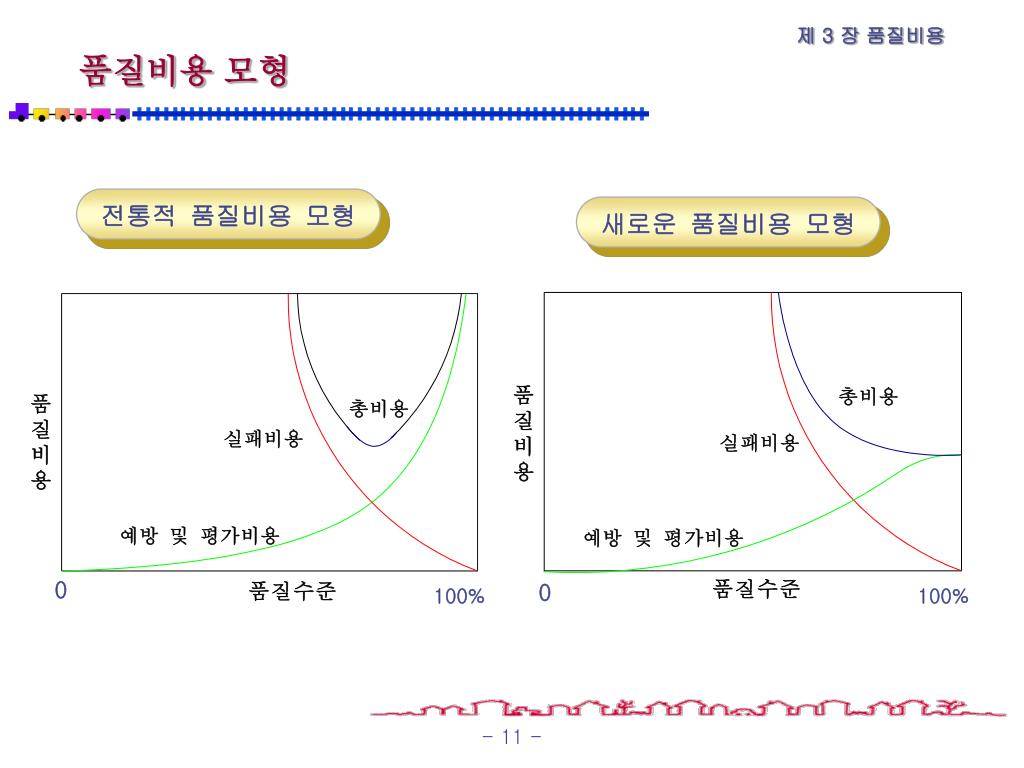 제 3 장 품질비용

품질비용 모형

전통적 품질비용 모형

품질비용

총비용

실패비용

예방 및 평가비용

0

품질수준

100%

새로운 품질비용 모형

품질비용

총비용

실패비용

예방 및 평가비용

0

품질수준

100%

- 11 -